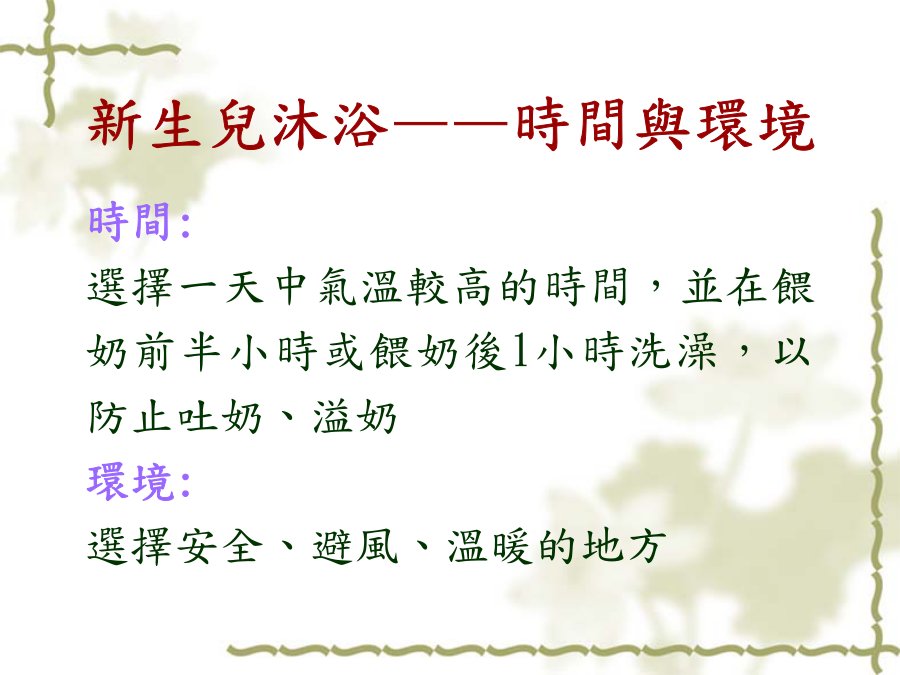 新生兒沐浴——時間與環境

時間:
選擇一天中氣溫較高的時間，並在餵奶前半小時或餵奶後1小時洗澡，以防止吐奶、溢奶

環境:
選擇安全、避風、溫暖的地方